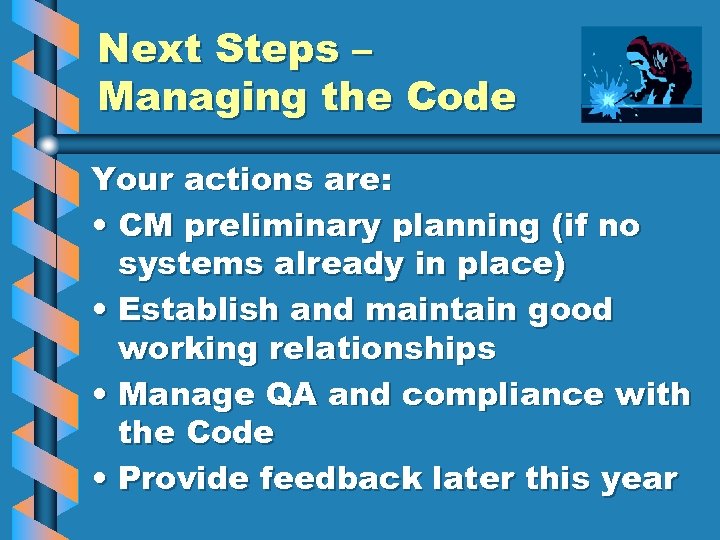 Next Steps – Managing the Code

Your actions are:

• CM preliminary planning (if no systems already in place)
• Establish and maintain good working relationships
• Manage QA and compliance with the Code
• Provide feedback later this year